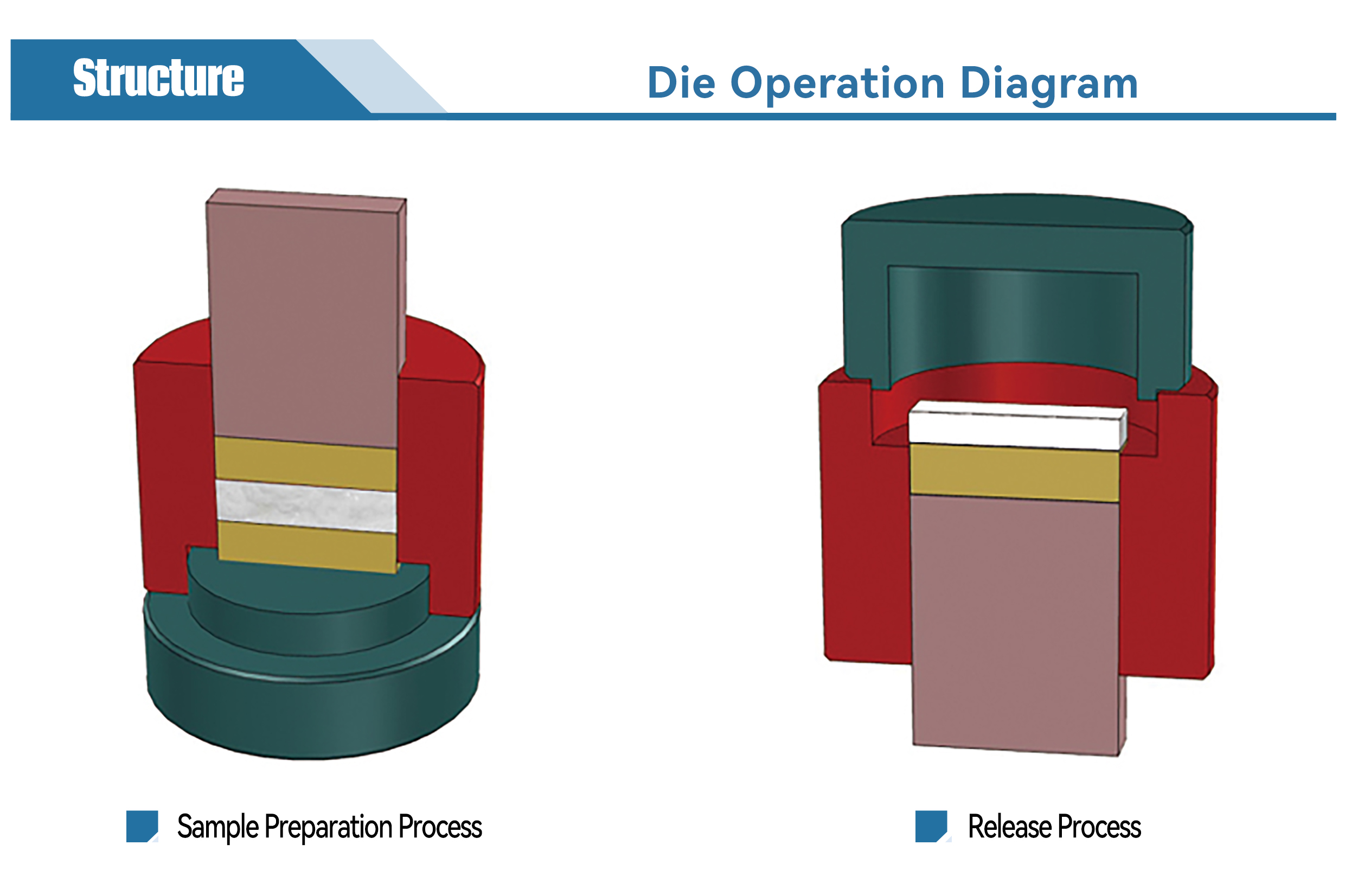 Structure

Die Operation Diagram

Sample Preparation Process

Release Process